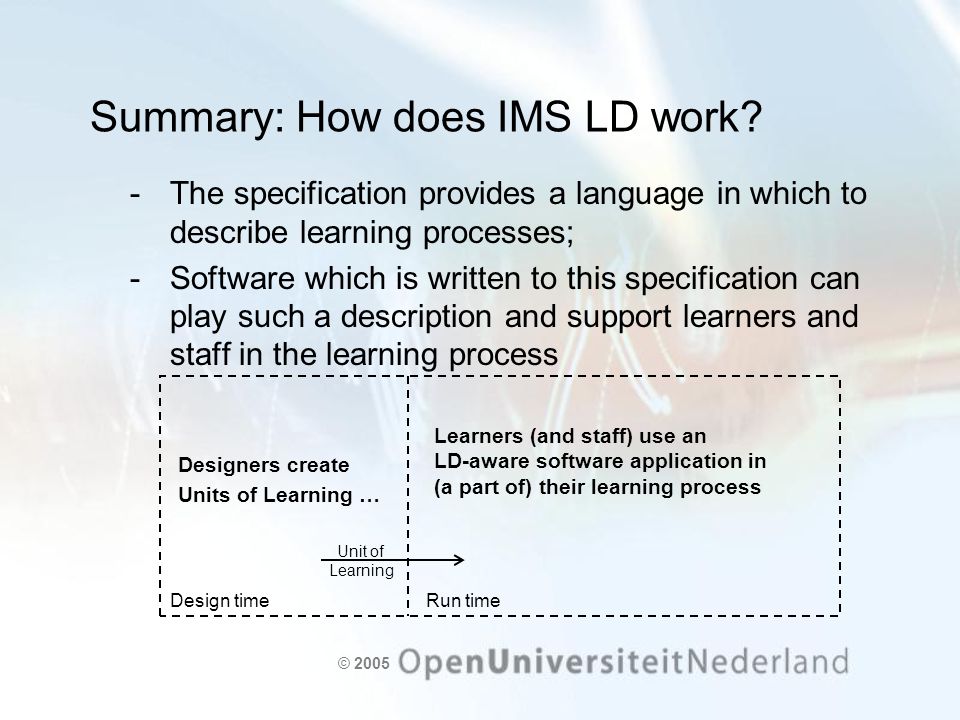 Summary: How does IMS LD work?

- The specification provides a language in which to describe learning processes;

- Software which is written to this specification can play such a description and support learners and staff in the learning process

Designers create Units of Learning …

Learners (and staff) use an LD-aware software application in (a part of) their learning process

Unit of Learning

Design time

Run time

© 2005 OpenUniversiteitNederland